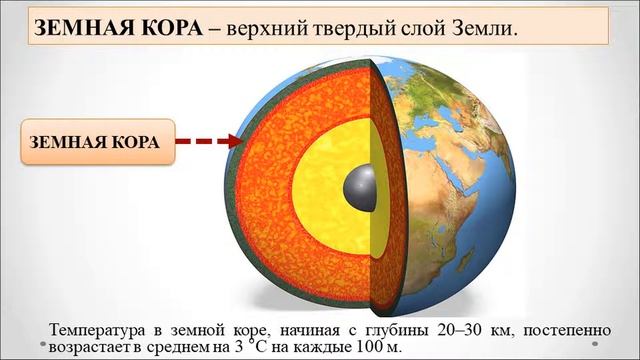 ЗЕМНАЯ КОРА – верхний твердый слой Земли.

ЗЕМНАЯ КОРА

Температура в земной коре, начиная с глубины 20–30 км, постепенно возрастает в среднем на 3 °С на каждые 100 м.